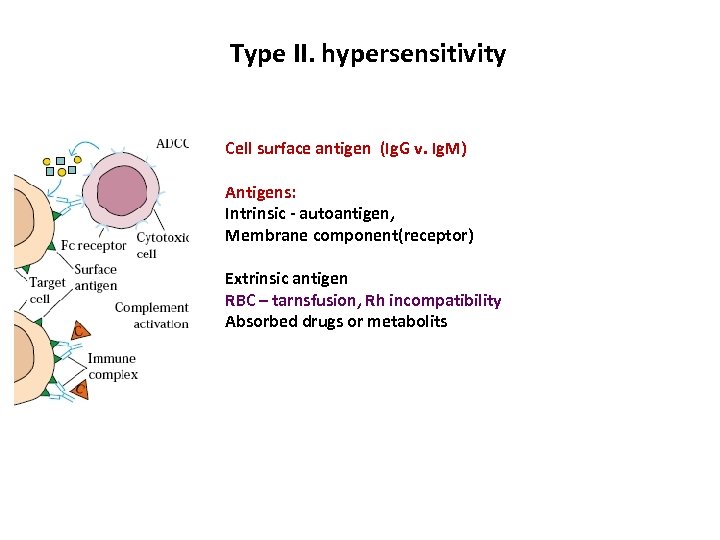 Type II. hypersensitivity

ADCC

Fc receptor

Cytotoxic cell

Surface antigen

Target cell

Complement activation

C

Immune complex

C

Cell surface antigen (IgG v. IgM)

Antigens:
Intrinsic - autoantigen,
Membrane component(receptor)

Extrinsic antigen
RBC – tarnsfusion, Rh incompatibility
Absorbed drugs or metabolits